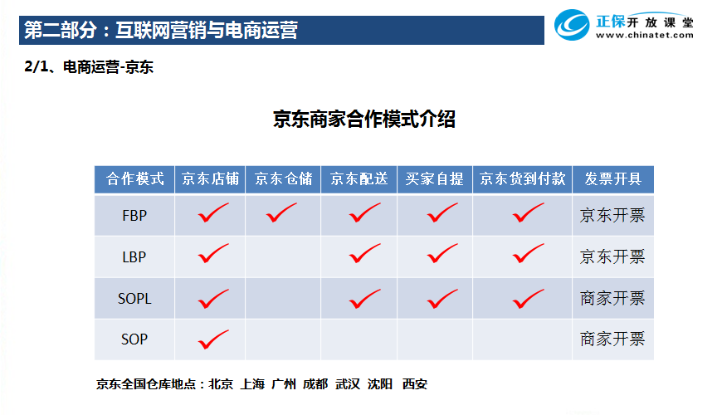 第二部分：互联网营销与电商运营

正保开放课堂
www.chinatet.com

2/1、电商运营-京东

京东商家合作模式介绍

| 合作模式 | 京东店铺 | 京东仓储 | 京东配送 | 买家自提 | 京东货到付款 | 发票开具 |
|---|---|---|---|---|---|---|
| FBP | ✓ | ✓ | ✓ | ✓ | ✓ | 京东开票 |
| LBP | ✓ |  | ✓ | ✓ | ✓ | 京东开票 |
| SOPL | ✓ |  | ✓ | ✓ | ✓ | 商家开票 |
| SOP | ✓ |  |  |  |  | 商家开票 |

京东全国仓库地点：北京 上海 广州 成都 武汉 沈阳 西安